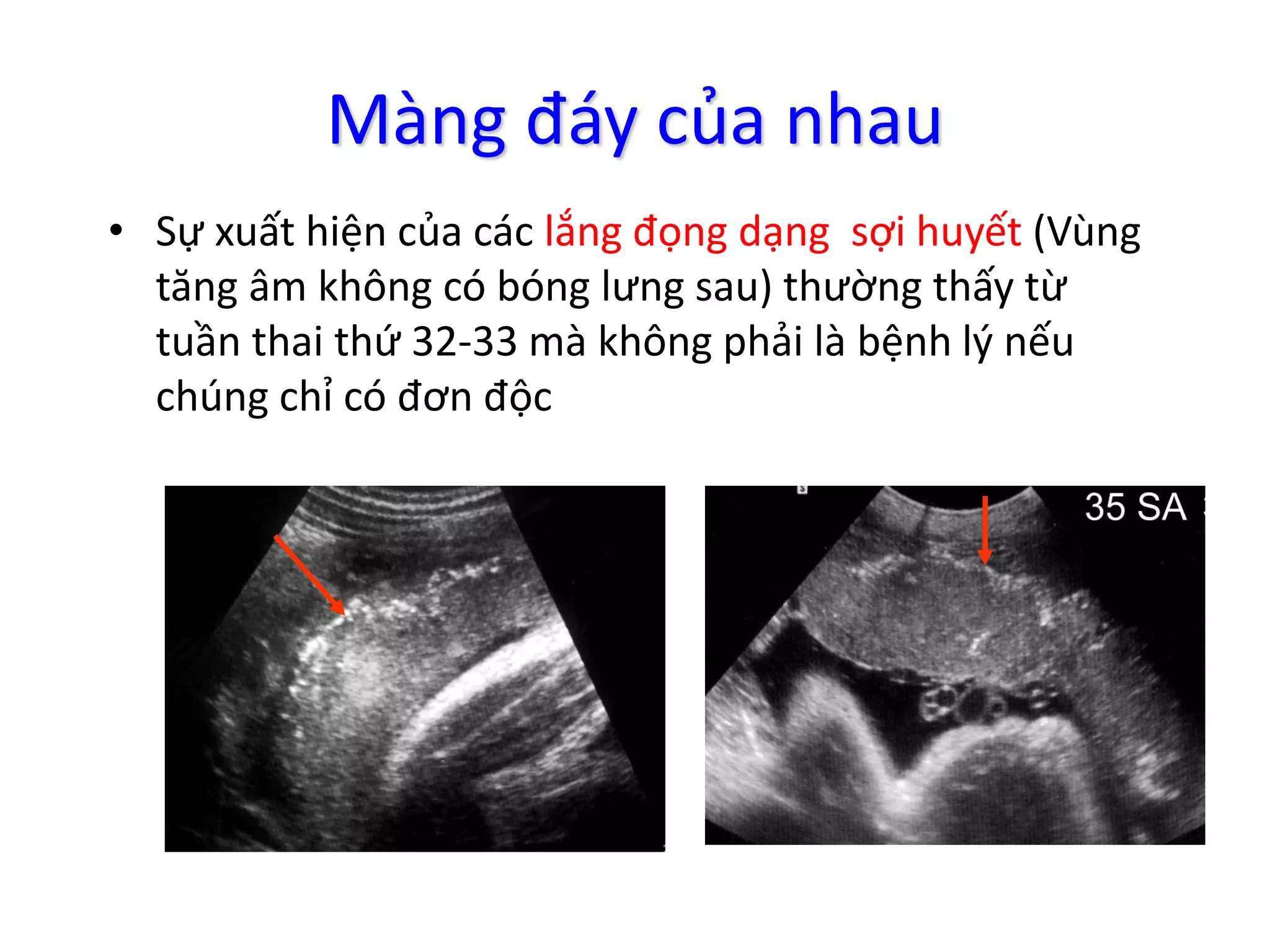 Màng đáy của nhau

• Sự xuất hiện của các lắng đọng dạng sợi huyết (Vùng tăng âm không có bóng lưng sau) thường thấy từ tuần thai thứ 32-33 mà không phải là bệnh lý nếu chúng chỉ có đơn độc

35 SA